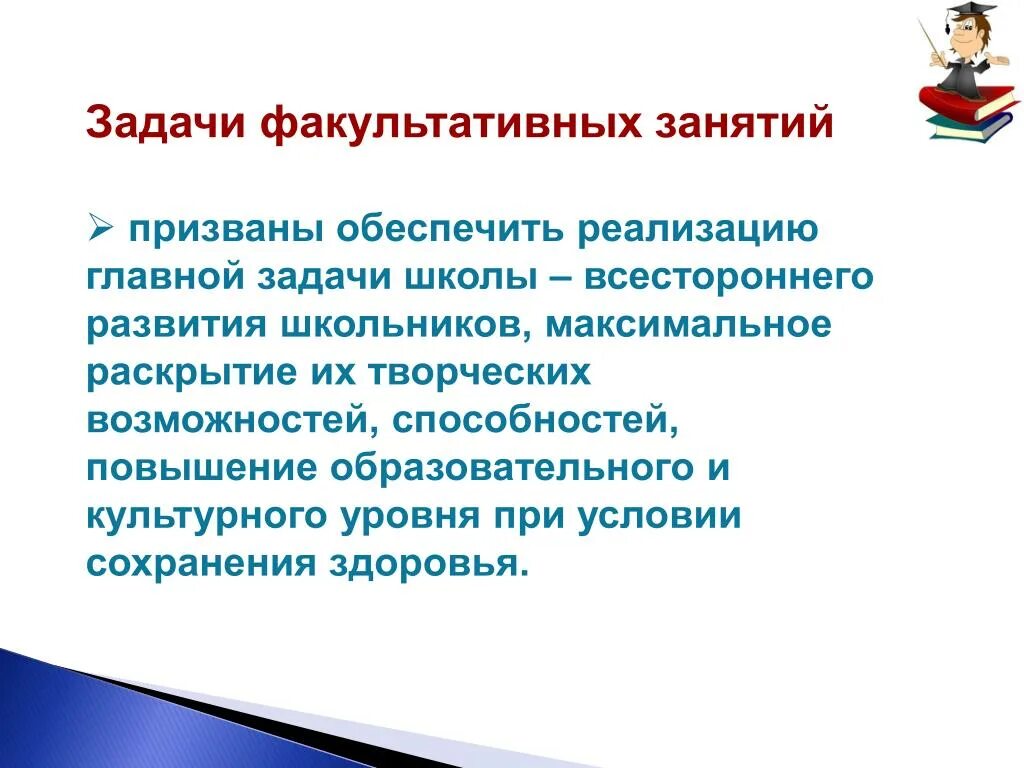 Задачи факультативных занятий

➢ призваны обеспечить реализацию главной задачи школы – всестороннего развития школьников, максимальное раскрытие их творческих возможностей, способностей, повышение образовательного и культурного уровня при условии сохранения здоровья.